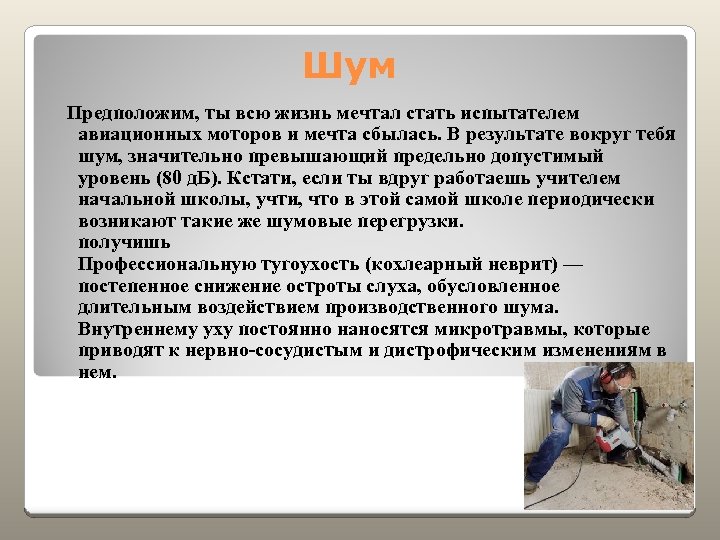 Шум

Предположим, ты всю жизнь мечтал стать испытателем авиационных моторов и мечта сбылась. В результате вокруг тебя шум, значительно превышающий предельно допустимый уровень (80 дБ). Кстати, если ты вдруг работаешь учителем начальной школы, учти, что в этой самой школе периодически возникают такие же шумовые перегрузки.
получишь
Профессиональную тугоухость (кохлеарный неврит) — постепенное снижение остроты слуха, обусловленное длительным воздействием производственного шума.
Внутреннему уху постоянно наносятся микротравмы, которые приводят к нервно-сосудистым и дистрофическим изменениям в нем.